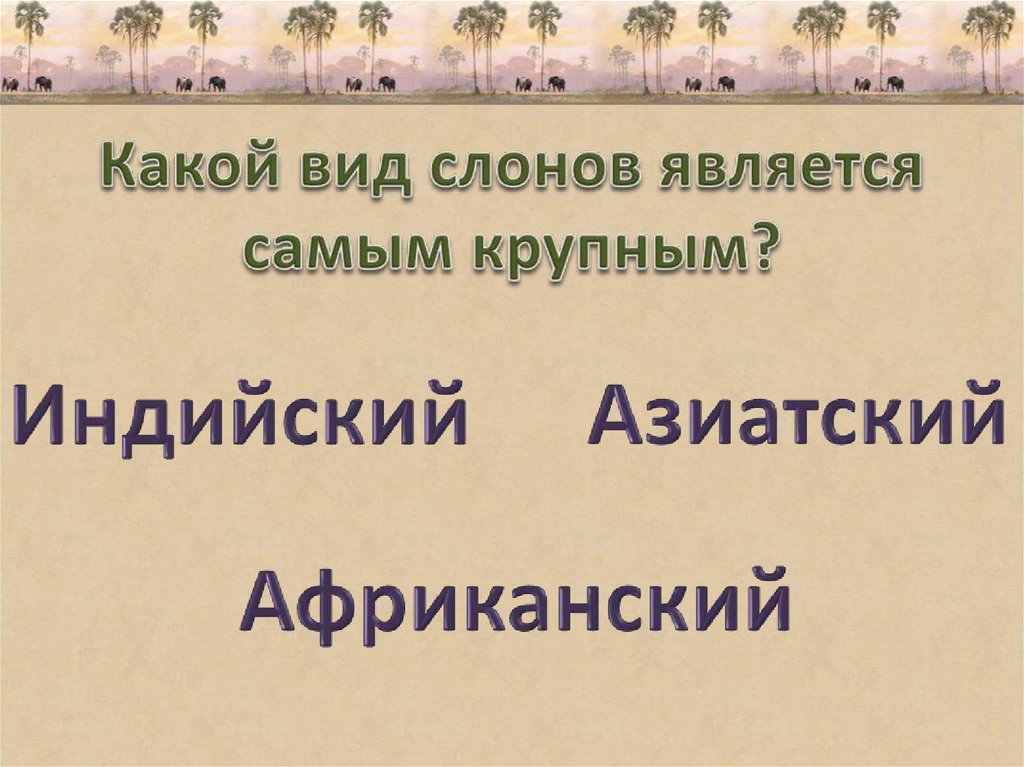 Какой вид слонов является самым крупным?

Индийский     Азиатский

Африканский